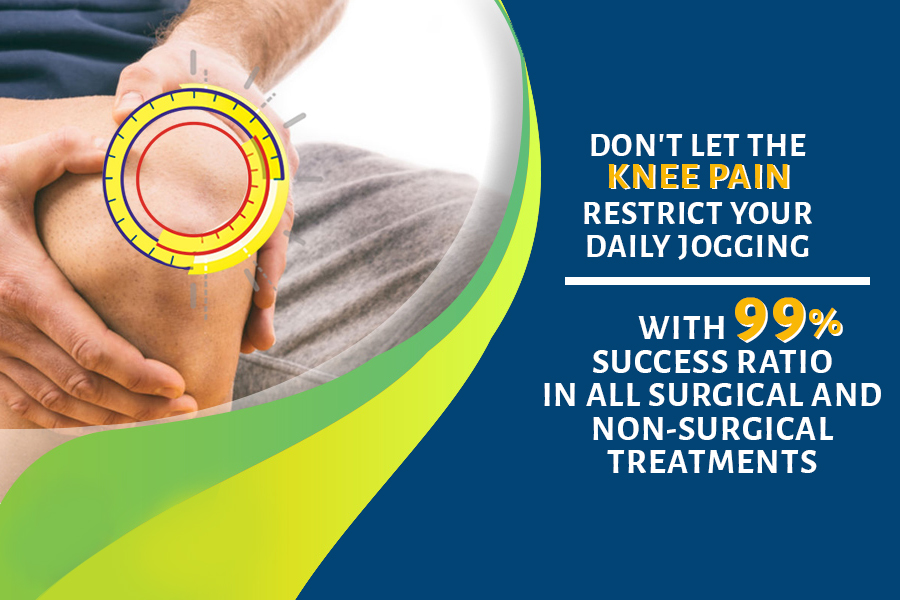 DON'T LET THE KNEE PAIN RESTRICT YOUR DAILY JOGGING

WITH 99% SUCCESS RATIO IN ALL SURGICAL AND NON-SURGICAL TREATMENTS